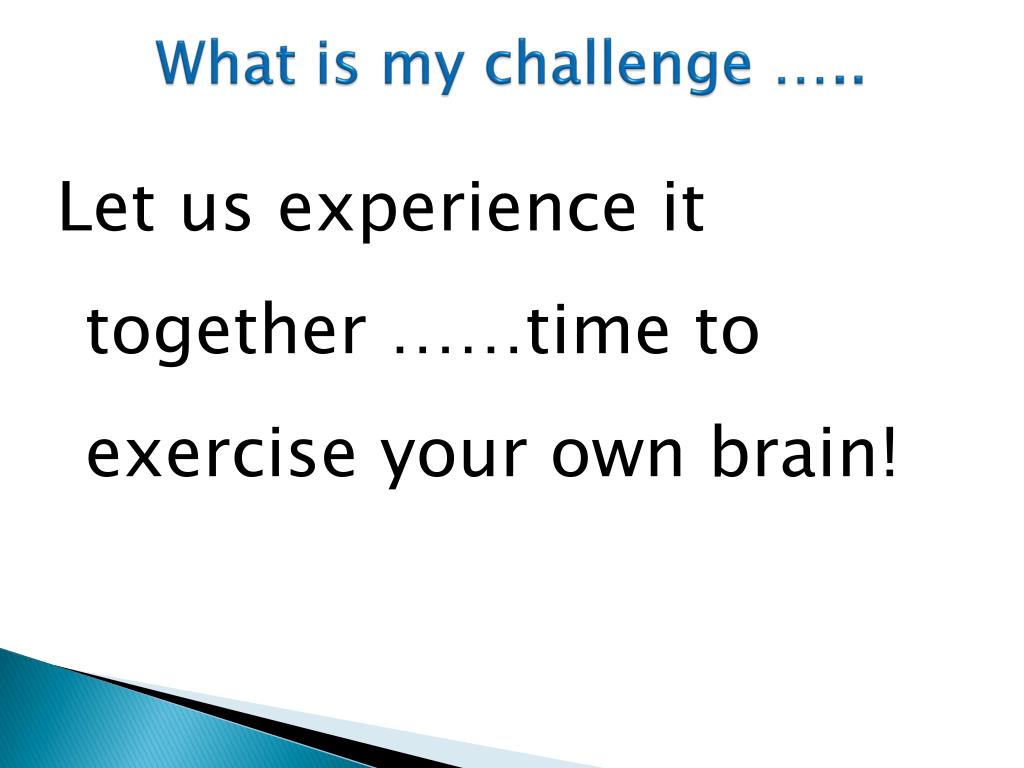 What is my challenge …..

Let us experience it together ……time to exercise your own brain!